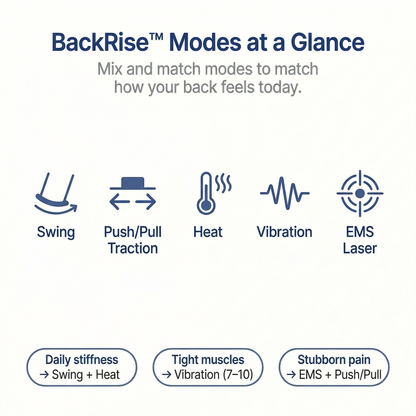 BackRise™ Modes at a Glance

Mix and match modes to match how your back feels today.

Swing

Push/Pull Traction

Heat

Vibration

EMS Laser

Daily stiffness → Swing + Heat

Tight muscles → Vibration (7–10)

Stubborn pain → EMS + Push/Pull